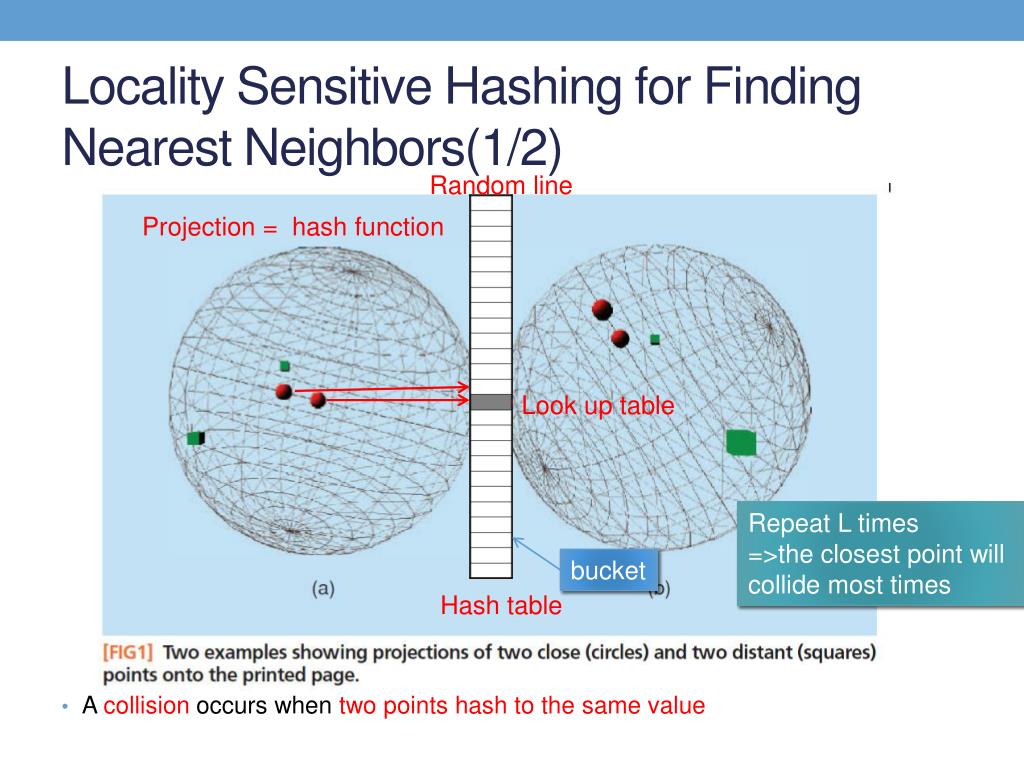 Locality Sensitive Hashing for Finding Nearest Neighbors(1/2)

Random line

Projection = hash function

Look up table

Repeat L times
=>the closest point will collide most times

bucket

(a)

(b)

Hash table

[FIG1] Two examples showing projections of two close (circles) and two distant (squares) points onto the printed page.

• A collision occurs when two points hash to the same value